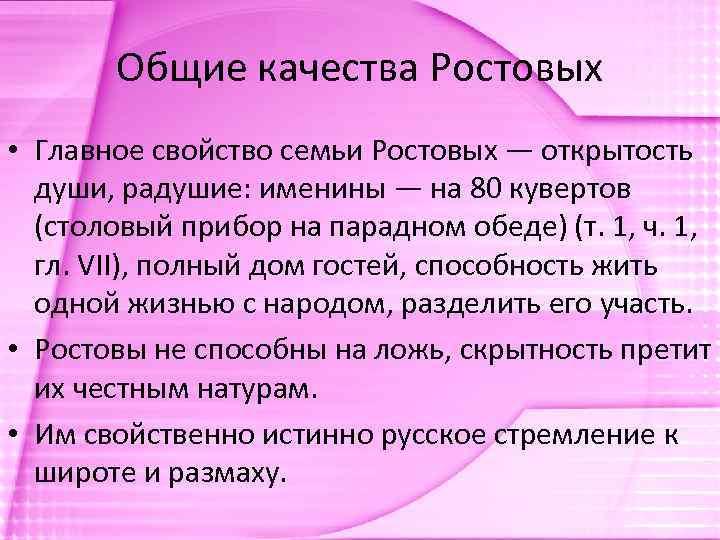 Общие качества Ростовых

• Главное свойство семьи Ростовых — открытость души, радушие: именины — на 80 кувертов (столовый прибор на парадном обеде) (т. 1, ч. 1, гл. VII), полный дом гостей, способность жить одной жизнью с народом, разделить его участь.

• Ростовы не способны на ложь, скрытность претит их честным натурам.

• Им свойственно истинно русское стремление к широте и размаху.